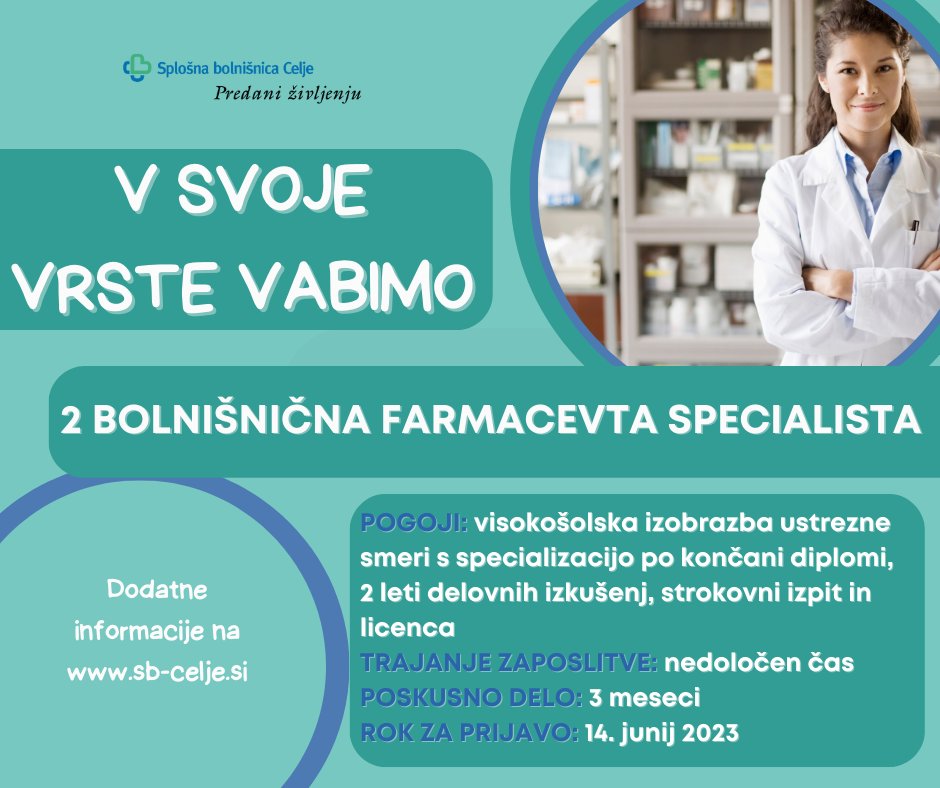 Splošna bolnišnica Celje
Predani življenju

V SVOJE VRSTE VABIMO

2 BOLNIŠNIČNA FARMACEVTA SPECIALISTA

Dodatne informacije na www.sb-celje.si

POGOJI: visokošolska izobrazba ustrezne smeri s specializacijo po končani diplomi, 2 leti delovnih izkušenj, strokovni izpit in licenca
TRAJANJE ZAPOSLITVE: nedoločen čas
POSKUSNO DELO: 3 meseci
ROK ZA PRIJAVO: 14. junij 2023